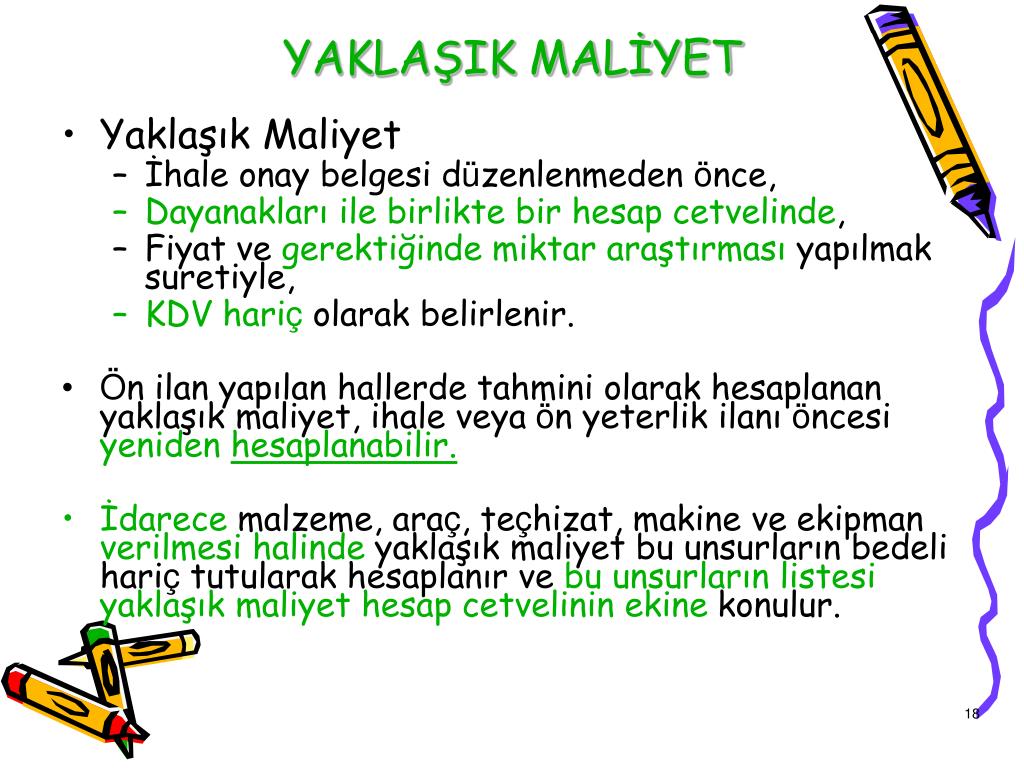 YAKLAŞIK MALİYET

• Yaklaşık Maliyet
– İhale onay belgesi düzenlenmeden önce,
– Dayanakları ile birlikte bir hesap cetvelinde,
– Fiyat ve gerektiğinde miktar araştırması yapılmak suretiyle,
– KDV hariç olarak belirlenir.

• Ön ilan yapılan hallerde tahmini olarak hesaplanan yaklaşık maliyet, ihale veya ön yeterlik ilanı öncesi yeniden hesaplanabilir.

• İdarece malzeme, araç, teçhizat, makine ve ekipman verilmesi halinde yaklaşık maliyet bu unsurların bedeli hariç tutularak hesaplanır ve bu unsurların listesi yaklaşık maliyet hesap cetvelinin ekine konulur.

18